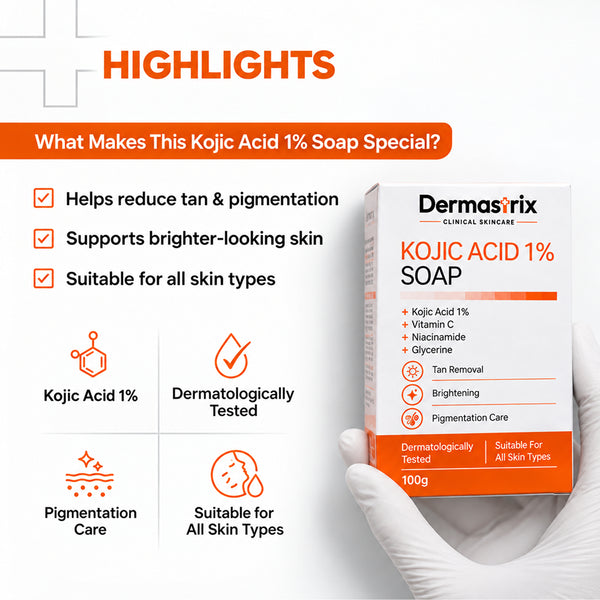 HIGHLIGHTS

What Makes This Kojic Acid 1% Soap Special?

☑ Helps reduce tan & pigmentation
☑ Supports brighter-looking skin
☑ Suitable for all skin types

Kojic Acid 1%

Dermatologically Tested

Pigmentation Care

Suitable for All Skin Types

Dermastrix
CLINICAL SKINCARE

KOJIC ACID 1%
SOAP

+ Kojic Acid 1%
+ Vitamin C
+ Niacinamide
+ Glycerine

Tan Removal

Brightening

Pigmentation Care

Dermatologically Tested

Suitable For All Skin Types

100g